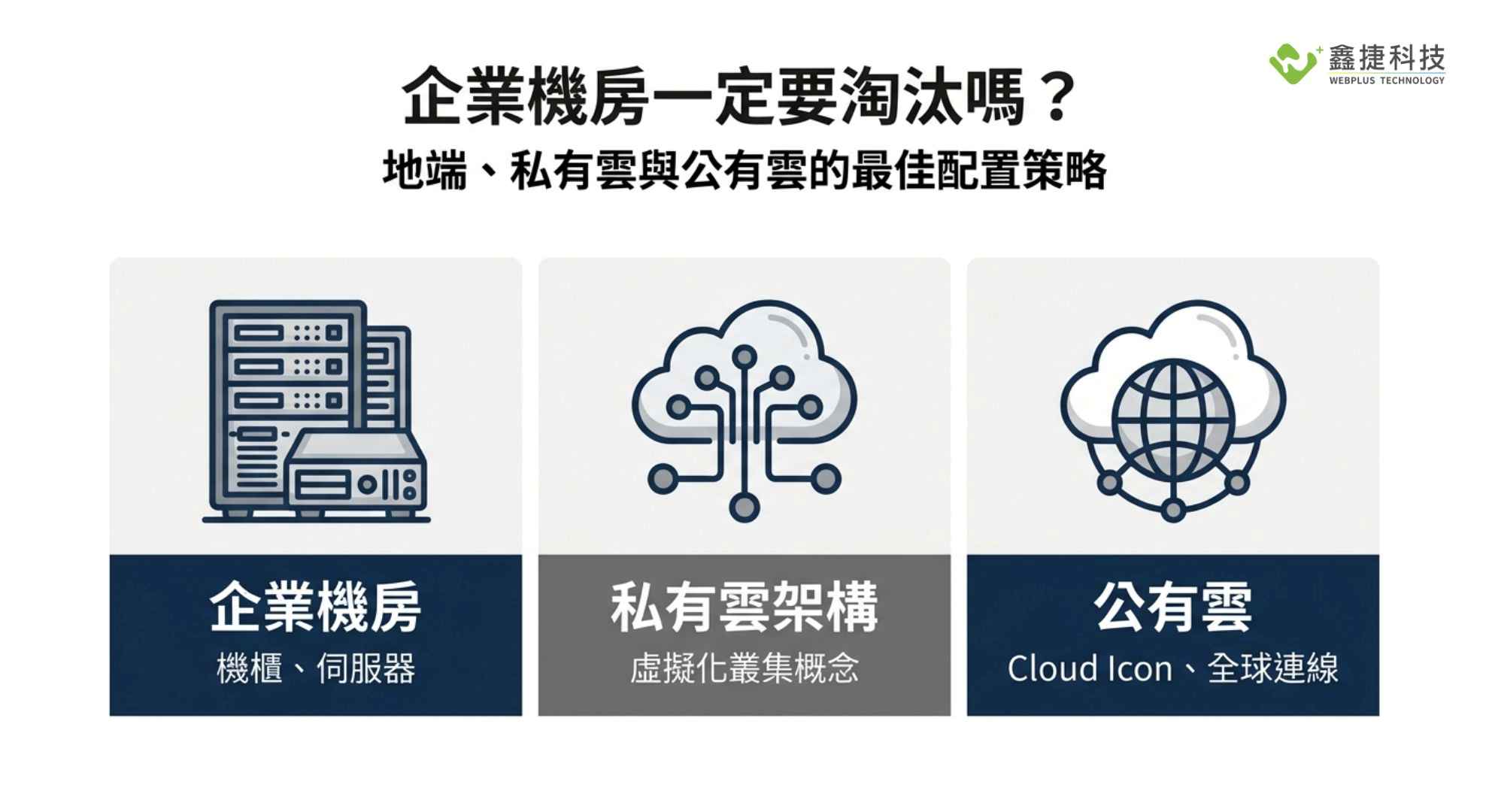 鑫捷科技
WEBPLUS TECHNOLOGY

企業機房一定要淘汰嗎？
地端、私有雲與公有雲的最佳配置策略

企業機房
機櫃、伺服器

私有雲架構
虛擬化叢集概念

公有雲
Cloud Icon、全球連線